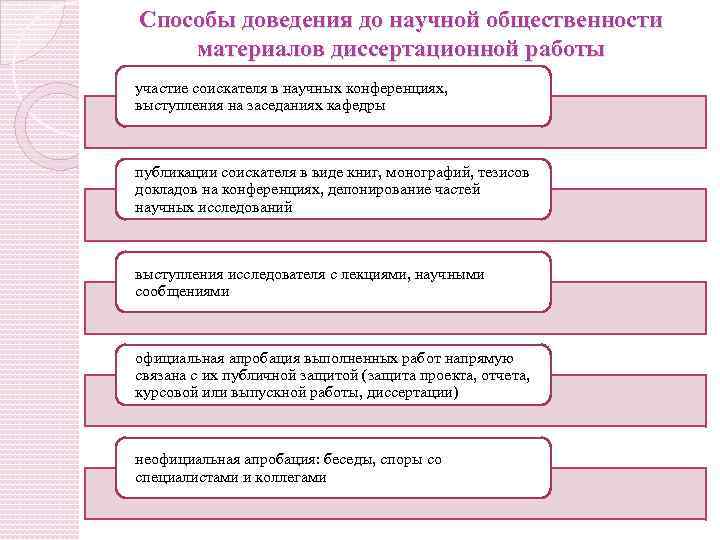 Способы доведения до научной общественности материалов диссертационной работы

участие соискателя в научных конференциях, выступления на заседаниях кафедры

публикации соискателя в виде книг, монографий, тезисов докладов на конференциях, депонирование частей научных исследований

выступления исследователя с лекциями, научными сообщениями

официальная апробация выполненных работ напрямую связана с их публичной защитой (защита проекта, отчета, курсовой или выпускной работы, диссертации)

неофициальная апробация: беседы, споры со специалистами и коллегами